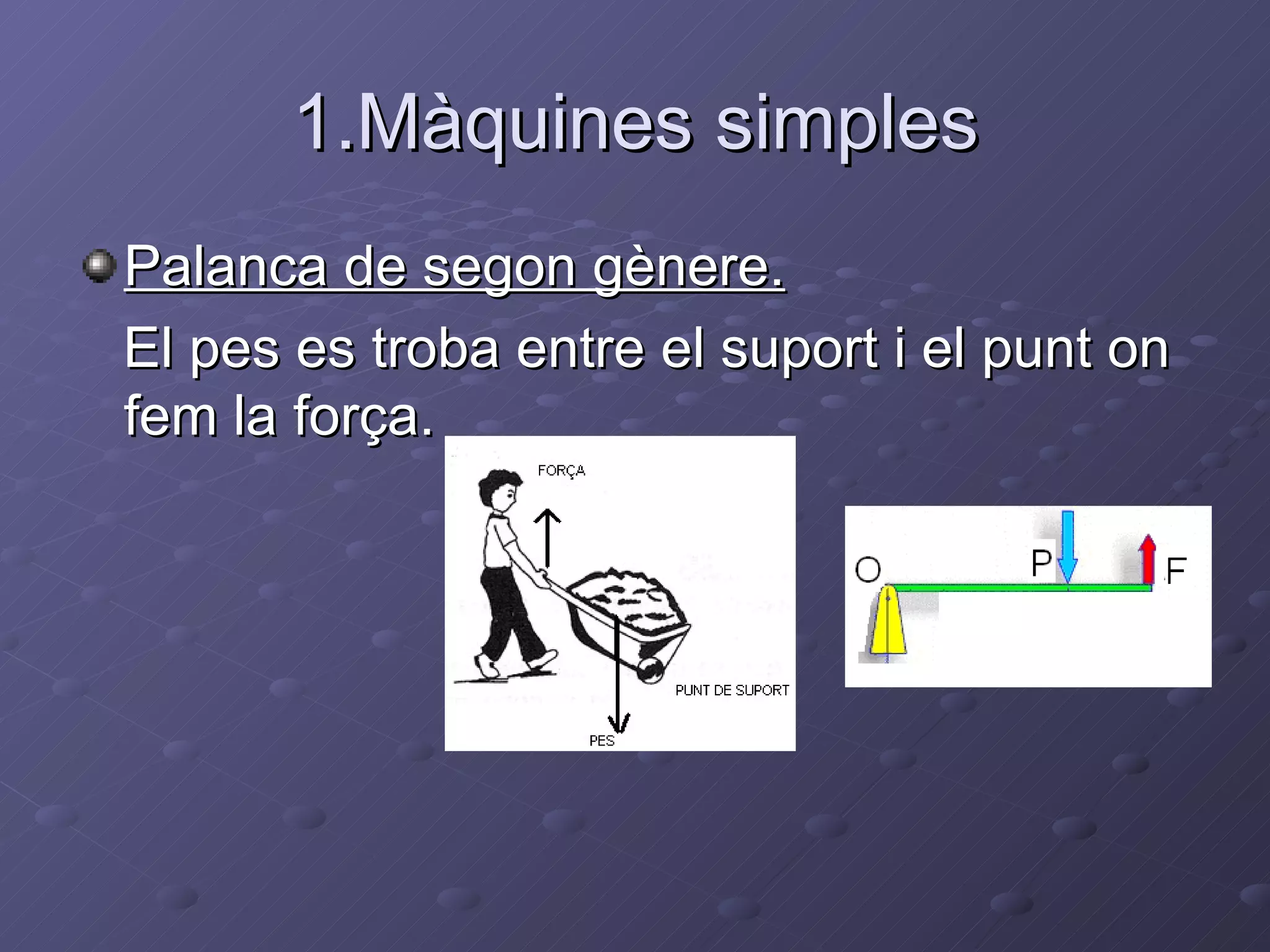 1.Màquines simples

Palanca de segon gènere.

El pes es troba entre el suport i el punt on fem la força.

FORÇA

PUNT DE SUPORT

PES

O

P

F